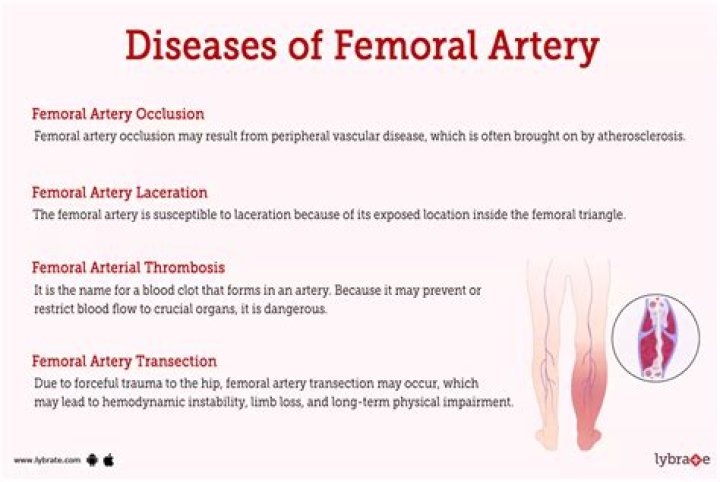 Diseases of Femoral Artery

Femoral Artery Occlusion
Femoral artery occlusion may result from peripheral vascular disease, which is often brought on by atherosclerosis.

Femoral Artery Laceration
The femoral artery is susceptible to laceration because of its exposed location inside the femoral triangle.

Femoral Arterial Thrombosis
It is the name for a blood clot that forms in an artery. Because it may prevent or restrict blood flow to crucial organs, it is dangerous.

Femoral Artery Transection
Due to forceful trauma to the hip, femoral artery transection may occur, which may lead to hemodynamic instability, limb loss, and long-term physical impairment.

www.lybrate.com

lybrate